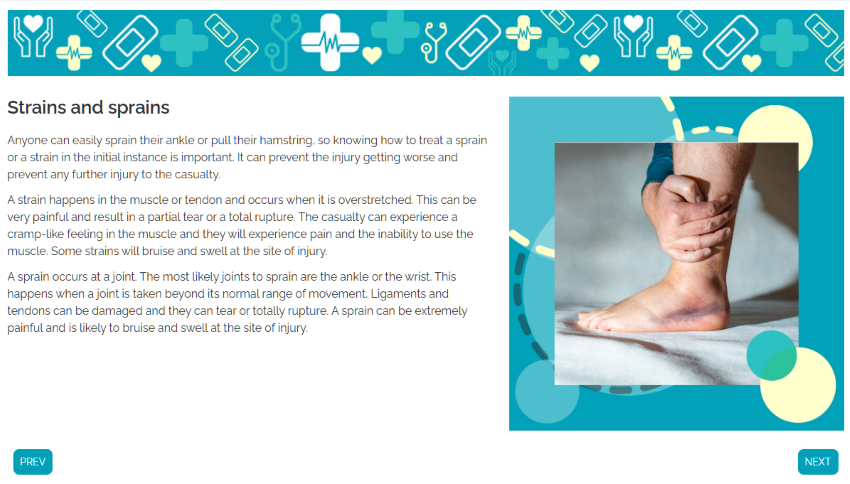 Strains and sprains

Anyone can easily sprain their ankle or pull their hamstring, so knowing how to treat a sprain or a strain in the initial instance is important. It can prevent the injury getting worse and prevent any further injury to the casualty.

A strain happens in the muscle or tendon and occurs when it is overstretched. This can be very painful and result in a partial tear or a total rupture. The casualty can experience a cramp-like feeling in the muscle and they will experience pain and the inability to use the muscle. Some strains will bruise and swell at the site of injury.

A sprain occurs at a joint. The most likely joints to sprain are the ankle or the wrist. This happens when a joint is taken beyond its normal range of movement. Ligaments and tendons can be damaged and they can tear or totally rupture. A sprain can be extremely painful and is likely to bruise and swell at the site of injury.

PREV

NEXT